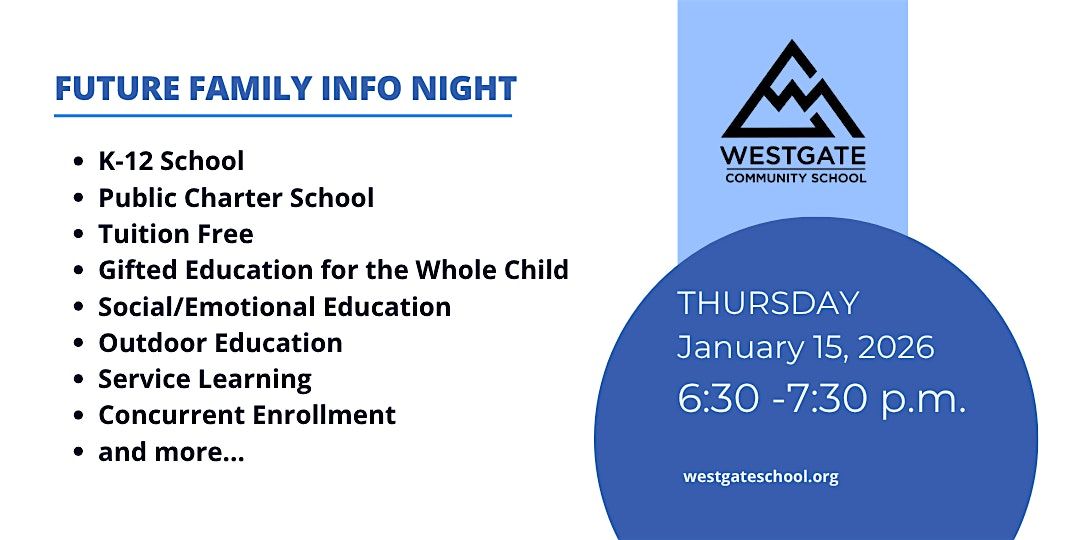 FUTURE FAMILY INFO NIGHT

- K-12 School
- Public Charter School
- Tuition Free
- Gifted Education for the Whole Child
- Social/Emotional Education
- Outdoor Education
- Service Learning
- Concurrent Enrollment
- and more...

WESTGATE
COMMUNITY SCHOOL

THURSDAY
January 15, 2026
6:30 -7:30 p.m.

westgateschool.org